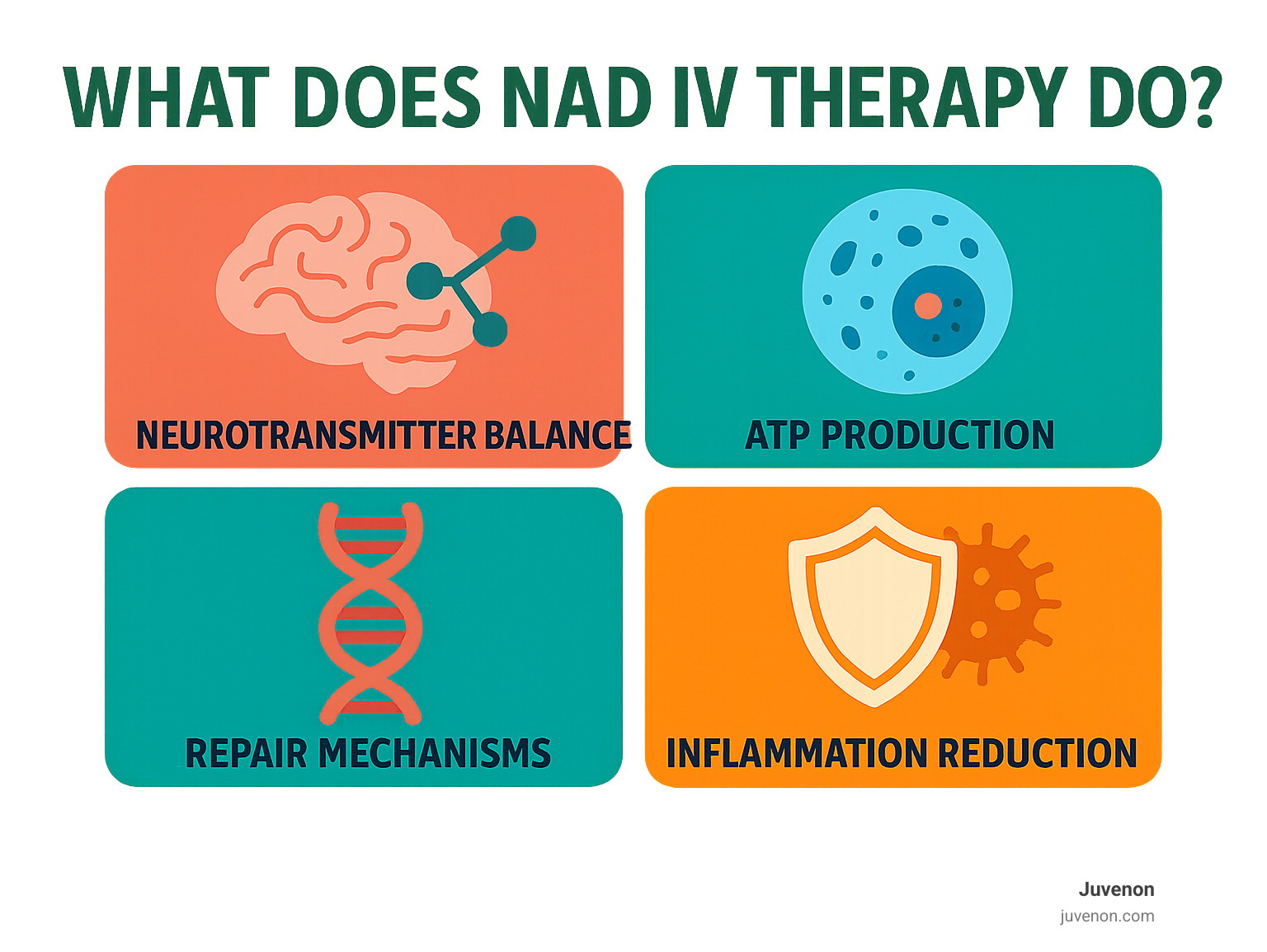 WHAT DOES NAD IV THERAPY DO?

NEUROTRANSMITTER BALANCE

ATP PRODUCTION

REPAIR MECHANISMS

INFLAMMATION REDUCTION

Juvenon
juvenon.com